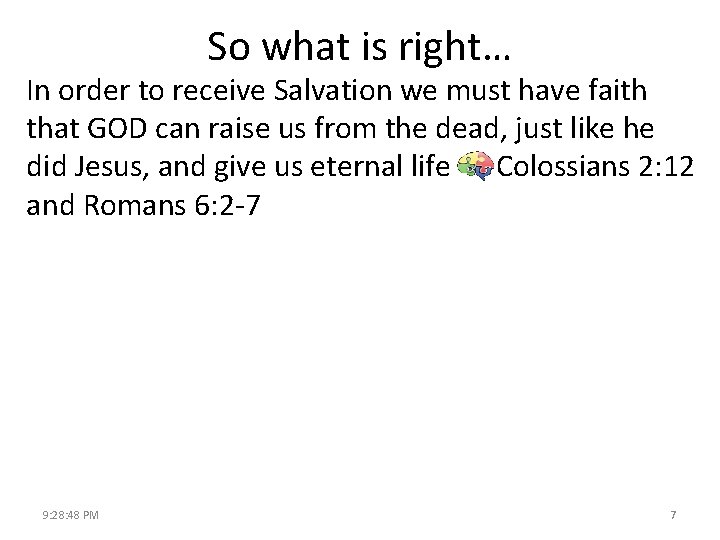 So what is right…

In order to receive Salvation we must have faith that GOD can raise us from the dead, just like he did Jesus, and give us eternal life Colossians 2:12 and Romans 6:2-7

9:28:48 PM

7